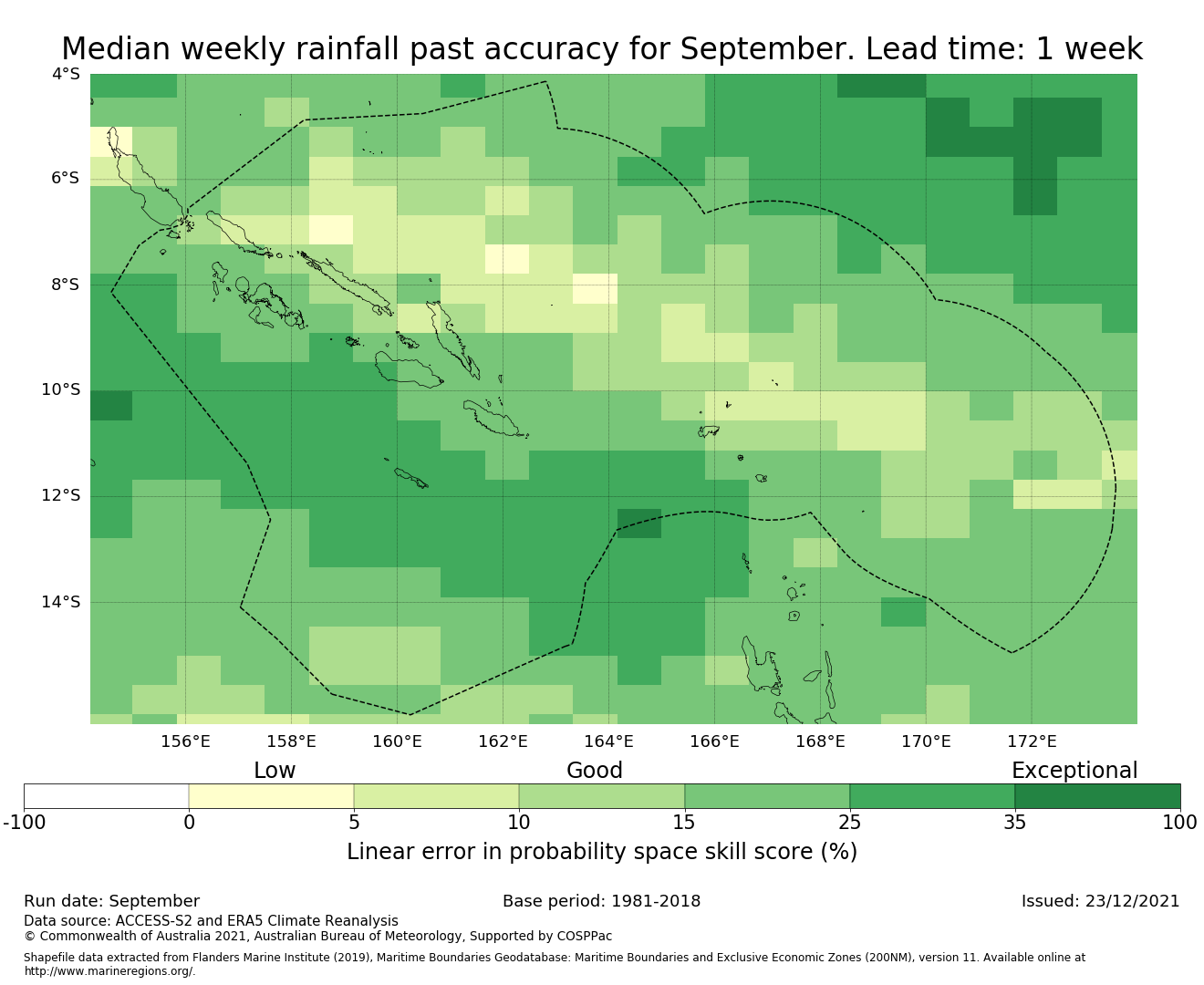 Median weekly rainfall past accuracy for September. Lead time: 1 week

4°S
6°S
8°S
10°S
12°S
14°S

156°E 158°E 160°E 162°E 164°E 166°E 168°E 170°E 172°E

Low Good Exceptional

-100 0 5 10 15 25 35 100

Linear error in probability space skill score (%)

Run date: September
Base period: 1981-2018
Issued: 23/12/2021

Data source: ACCESS-S2 and ERA5 Climate Reanalysis
© Commonwealth of Australia 2021, Australian Bureau of Meteorology, Supported by COSPPac

Shapefile data extracted from Flanders Marine Institute (2019), Maritime Boundaries Geodatabase: Maritime Boundaries and Exclusive Economic Zones (200NM), version 11. Available online at http://www.marineregions.org/.